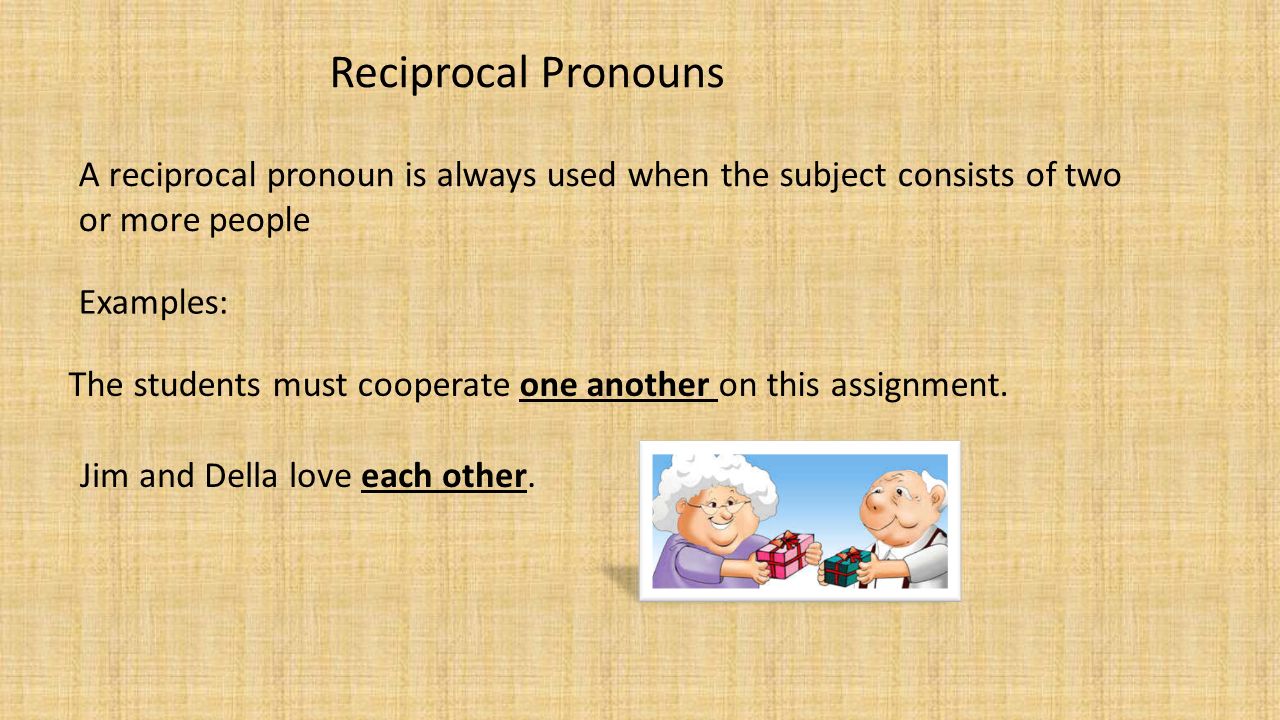 Reciprocal Pronouns

A reciprocal pronoun is always used when the subject consists of two or more people

Examples:

The students must cooperate one another on this assignment.

Jim and Della love each other.